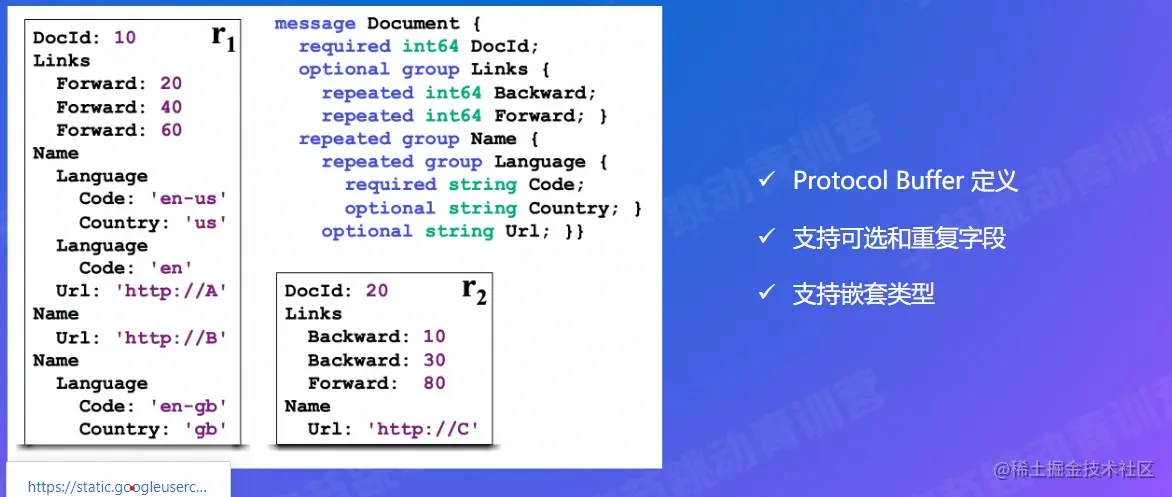 DocId: 10
$r_1$
Links
Forward: 20
Forward: 40
Forward: 60
Name
Language
Code: 'en-us'
Country: 'us'
Language
Code: 'en'
Url: 'http://A'
Name
Url: 'http://B'
Name
Language
Code: 'en-gb'
Country: 'gb'

message Document {
required int64 DocId;
optional group Links {
repeated int64 Backward;
repeated int64 Forward; }
repeated group Name {
repeated group Language {
required string Code;
optional string Country; }
optional string Url; }}

DocId: 20
$r_2$
Links
Backward: 10
Backward: 30
Forward: 80
Name
Url: 'http://C'

✓ Protocol Buffer 定义

✓ 支持可选和重复字段

✓ 支持嵌套类型

https://static.googleuserc...

@稀土掘金技术社区